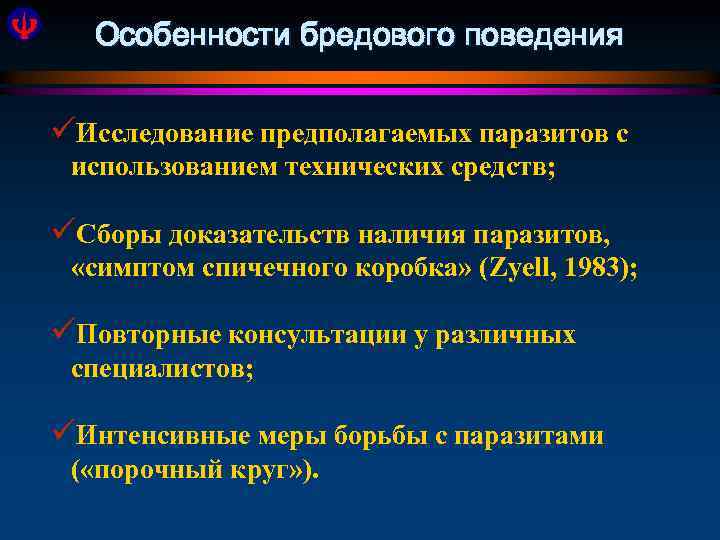 Особенности бредового поведения

✓Исследование предполагаемых паразитов с использованием технических средств;

✓Сборы доказательств наличия паразитов, «симптом спичечного коробка» (Zyell, 1983);

✓Повторные консультации у различных специалистов;

✓Интенсивные меры борьбы с паразитами («порочный круг»).